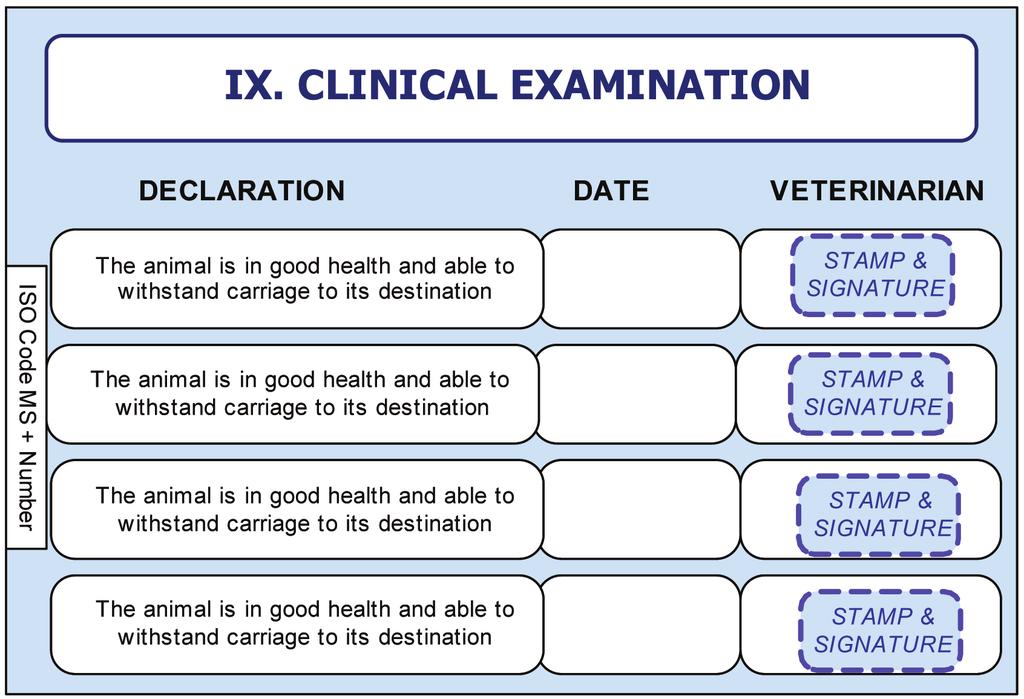 IX. CLINICAL EXAMINATION

ISO Code MS + Number

| DECLARATION | DATE | VETERINARIAN |
|---|---|---|
| The animal is in good health and able to withstand carriage to its destination | | STAMP & SIGNATURE |
| The animal is in good health and able to withstand carriage to its destination | | STAMP & SIGNATURE |
| The animal is in good health and able to withstand carriage to its destination | | STAMP & SIGNATURE |
| The animal is in good health and able to withstand carriage to its destination | | STAMP & SIGNATURE |